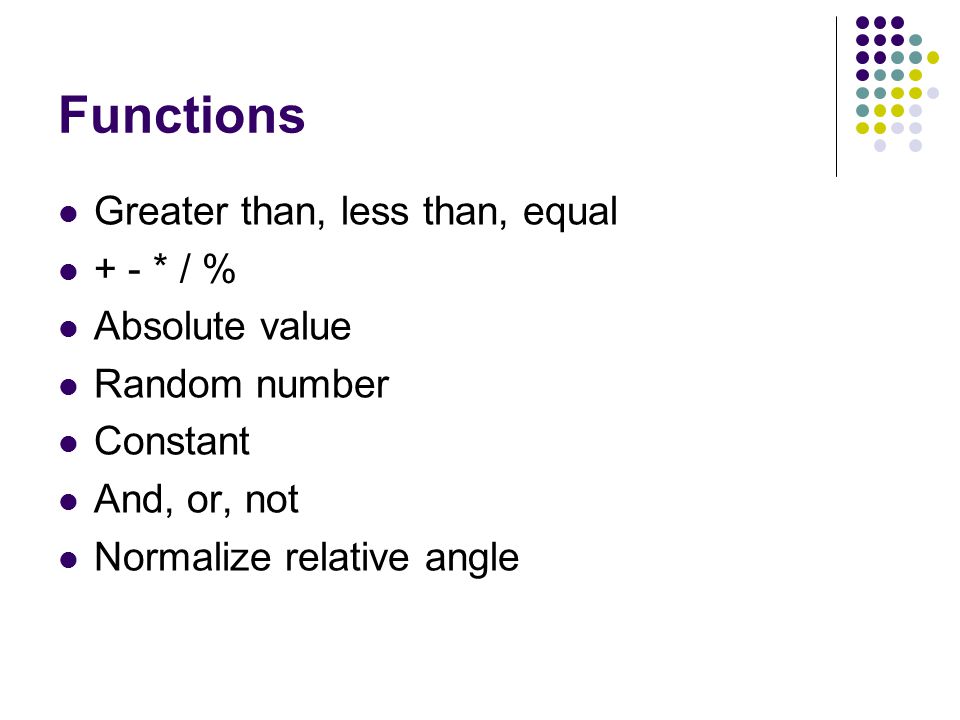 Functions

- Greater than, less than, equal
- + - * / %
- Absolute value
- Random number
- Constant
- And, or, not
- Normalize relative angle